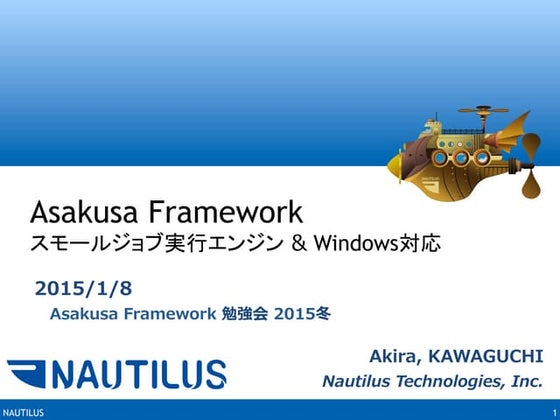 Asakusa Framework
スモールジョブ実行エンジン & Windows対応

2015/1/8
Asakusa Framework 勉強会 2015冬

NAUTILUS

Akira, KAWAGUCHI
Nautilus Technologies, Inc.

NAUTILUS
1